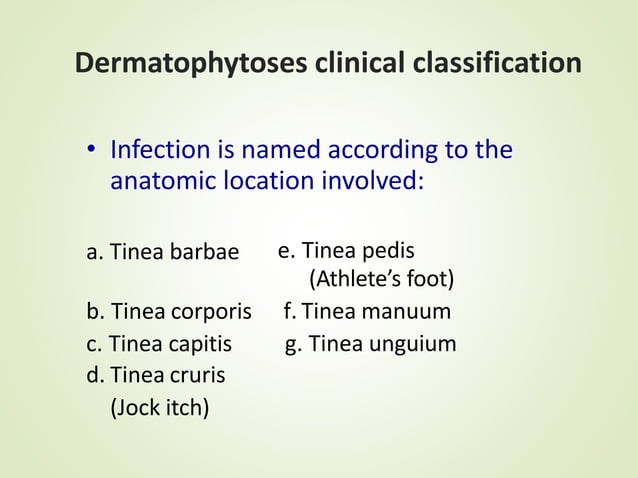 Dermatophytoses clinical classification

• Infection is named according to the anatomic location involved:

a. Tinea barbae
b. Tinea corporis
c. Tinea capitis
d. Tinea cruris (Jock itch)

e. Tinea pedis (Athlete's foot)
f. Tinea manuum
g. Tinea unguium